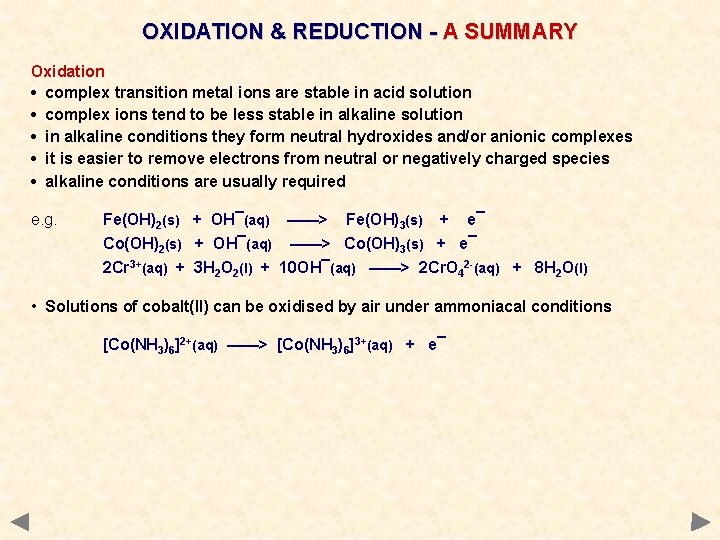 OXIDATION & REDUCTION - A SUMMARY

Oxidation
• complex transition metal ions are stable in acid solution
• complex ions tend to be less stable in alkaline solution
• in alkaline conditions they form neutral hydroxides and/or anionic complexes
• it is easier to remove electrons from neutral or negatively charged species
• alkaline conditions are usually required

e.g. $Fe(OH)_2(s) + OH^-(aq) \longrightarrow Fe(OH)_3(s) + e^-$
$Co(OH)_2(s) + OH^-(aq) \longrightarrow Co(OH)_3(s) + e^-$
$2Cr^{3+}(aq) + 3H_2O_2(l) + 10OH^-(aq) \longrightarrow 2CrO_4^{2-}(aq) + 8H_2O(l)$

• Solutions of cobalt(II) can be oxidised by air under ammoniacal conditions

$[Co(NH_3)_6]^{2+}(aq) \longrightarrow [Co(NH_3)_6]^{3+}(aq) + e^-$